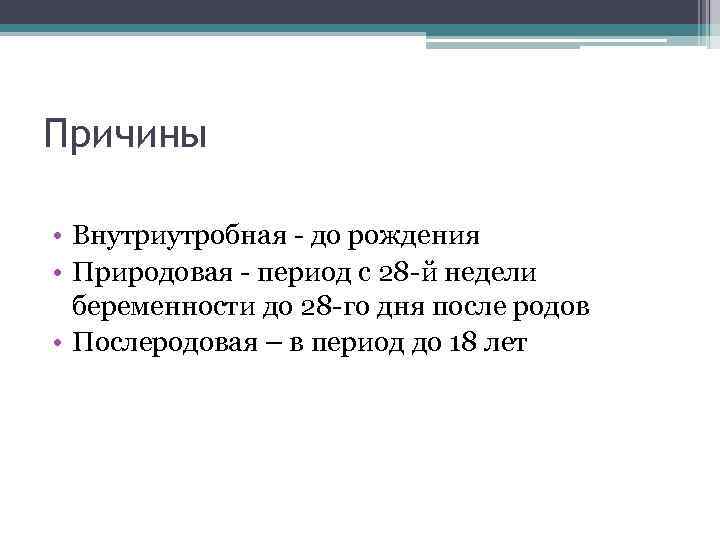 Причины

• Внутриутробная - до рождения
• Природовая - период с 28-й недели беременности до 28-го дня после родов
• Послеродовая – в период до 18 лет